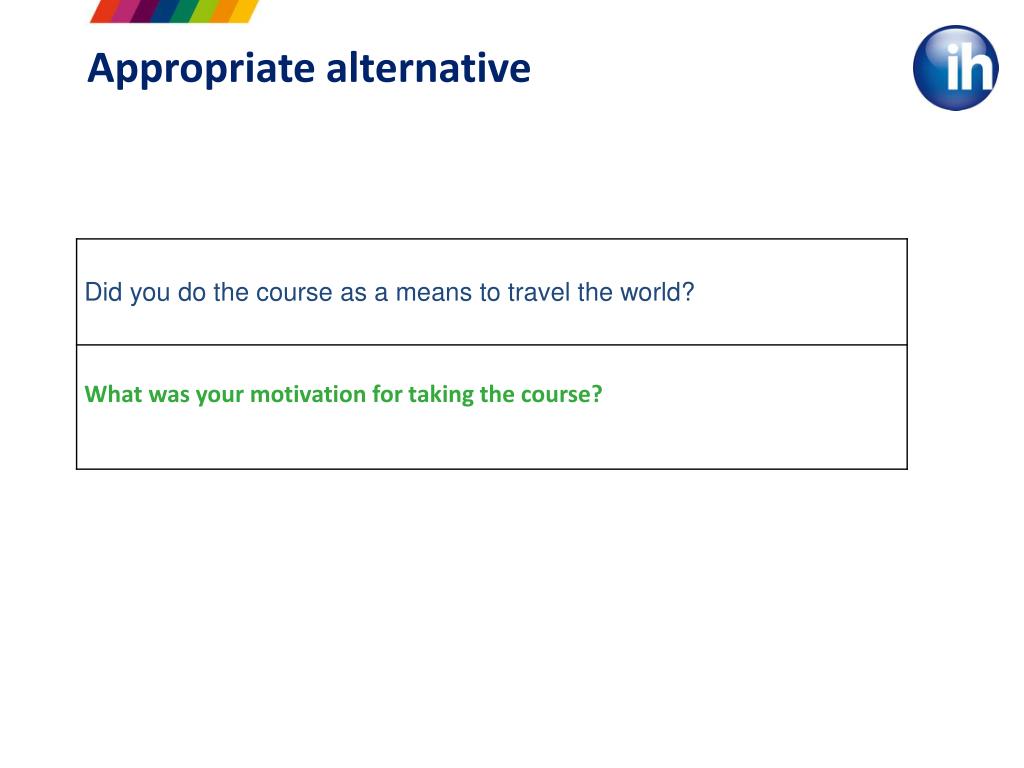 Appropriate alternative

ih

| Did you do the course as a means to travel the world? |
|---|
| What was your motivation for taking the course? |